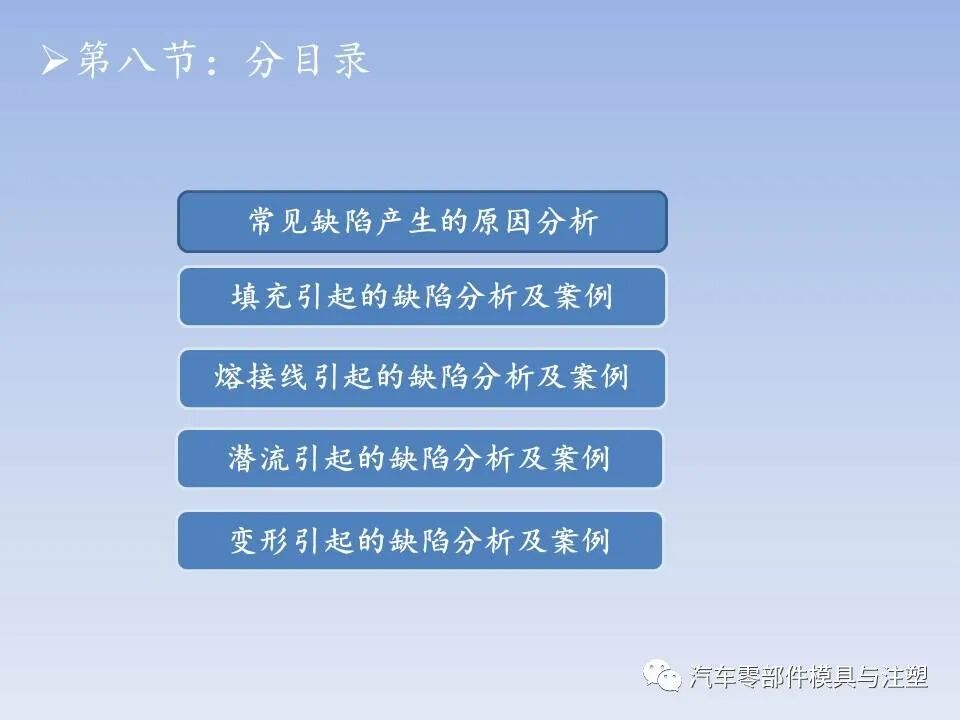 ➢第八节：分目录

常见缺陷产生的原因分析

填充引起的缺陷分析及案例

熔接线引起的缺陷分析及案例

潜流引起的缺陷分析及案例

变形引起的缺陷分析及案例

汽车零部件模具与注塑